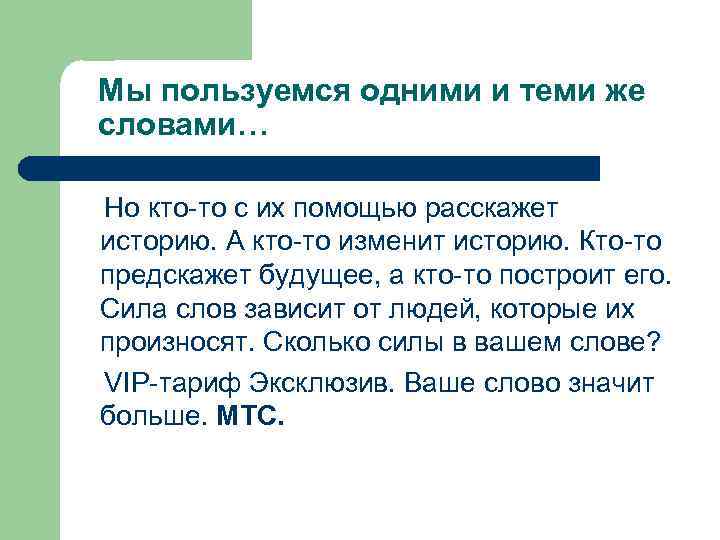 Мы пользуемся одними и теми же словами…

Но кто-то с их помощью расскажет историю. А кто-то изменит историю. Кто-то предскажет будущее, а кто-то построит его. Сила слов зависит от людей, которые их произносят. Сколько силы в вашем слове?

VIP-тариф Эксклюзив. Ваше слово значит больше. МТС.